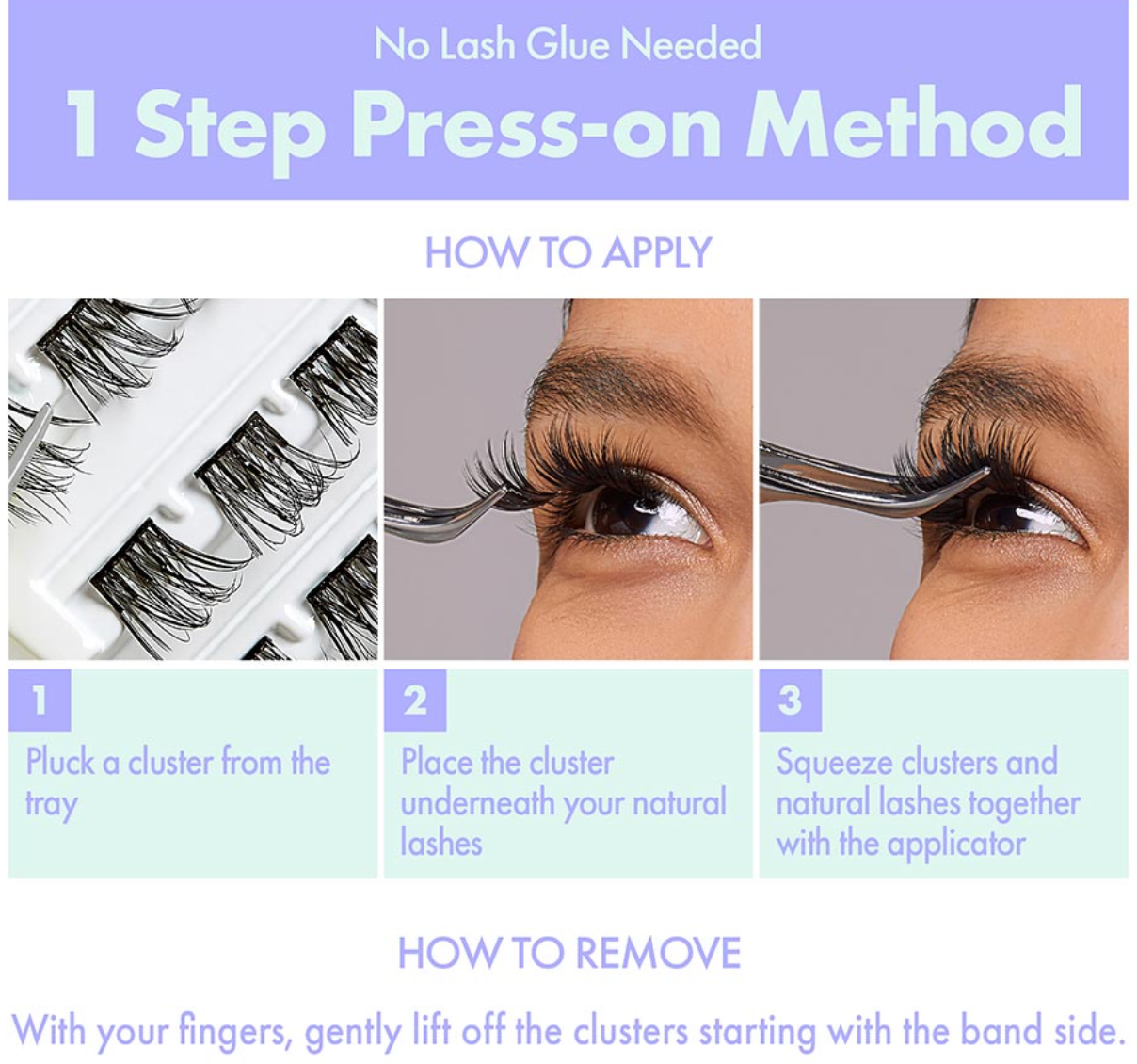 No Lash Glue Needed

1 Step Press-on Method

HOW TO APPLY

1

Pluck a cluster from the tray

2

Place the cluster underneath your natural lashes

3

Squeeze clusters and natural lashes together with the applicator

HOW TO REMOVE

With your fingers, gently lift off the clusters starting with the band side.